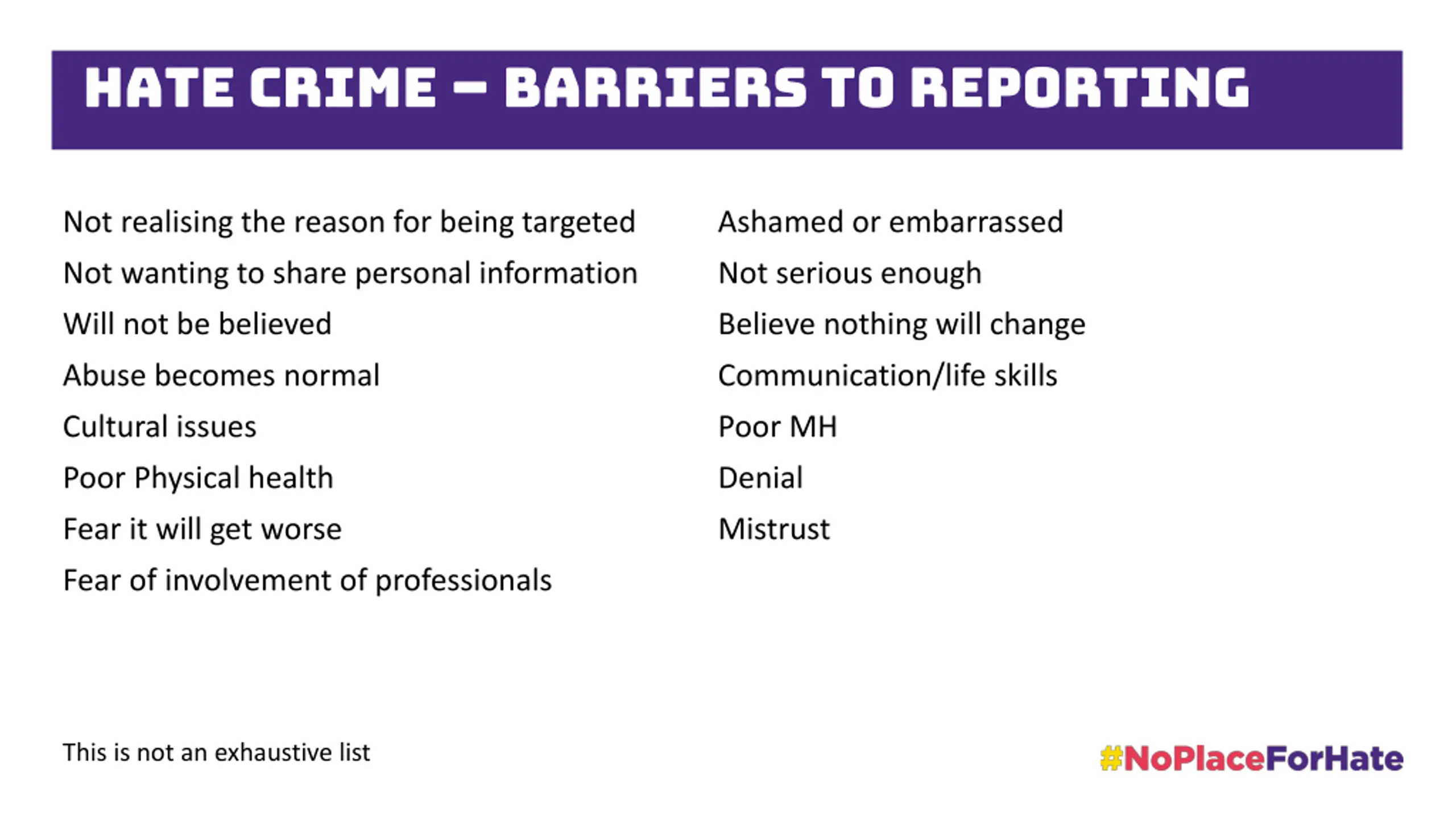 HATE CRIME – BARRIERS TO REPORTING

Not realising the reason for being targeted
Not wanting to share personal information
Will not be believed
Abuse becomes normal
Cultural issues
Poor Physical health
Fear it will get worse
Fear of involvement of professionals

Ashamed or embarrassed
Not serious enough
Believe nothing will change
Communication/life skills
Poor MH
Denial
Mistrust

This is not an exhaustive list

#NoPlaceForHate